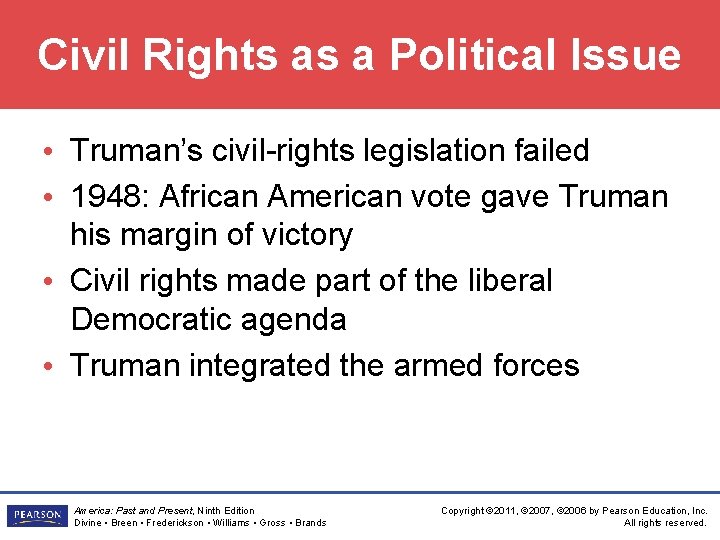 Civil Rights as a Political Issue

• Truman's civil-rights legislation failed
• 1948: African American vote gave Truman his margin of victory
• Civil rights made part of the liberal Democratic agenda
• Truman integrated the armed forces

PEARSON

America: Past and Present, Ninth Edition
Divine • Breen • Frederickson • Williams • Gross • Brands

Copyright ©2011, ©2007, ©2006 by Pearson Education, Inc.
All rights reserved.